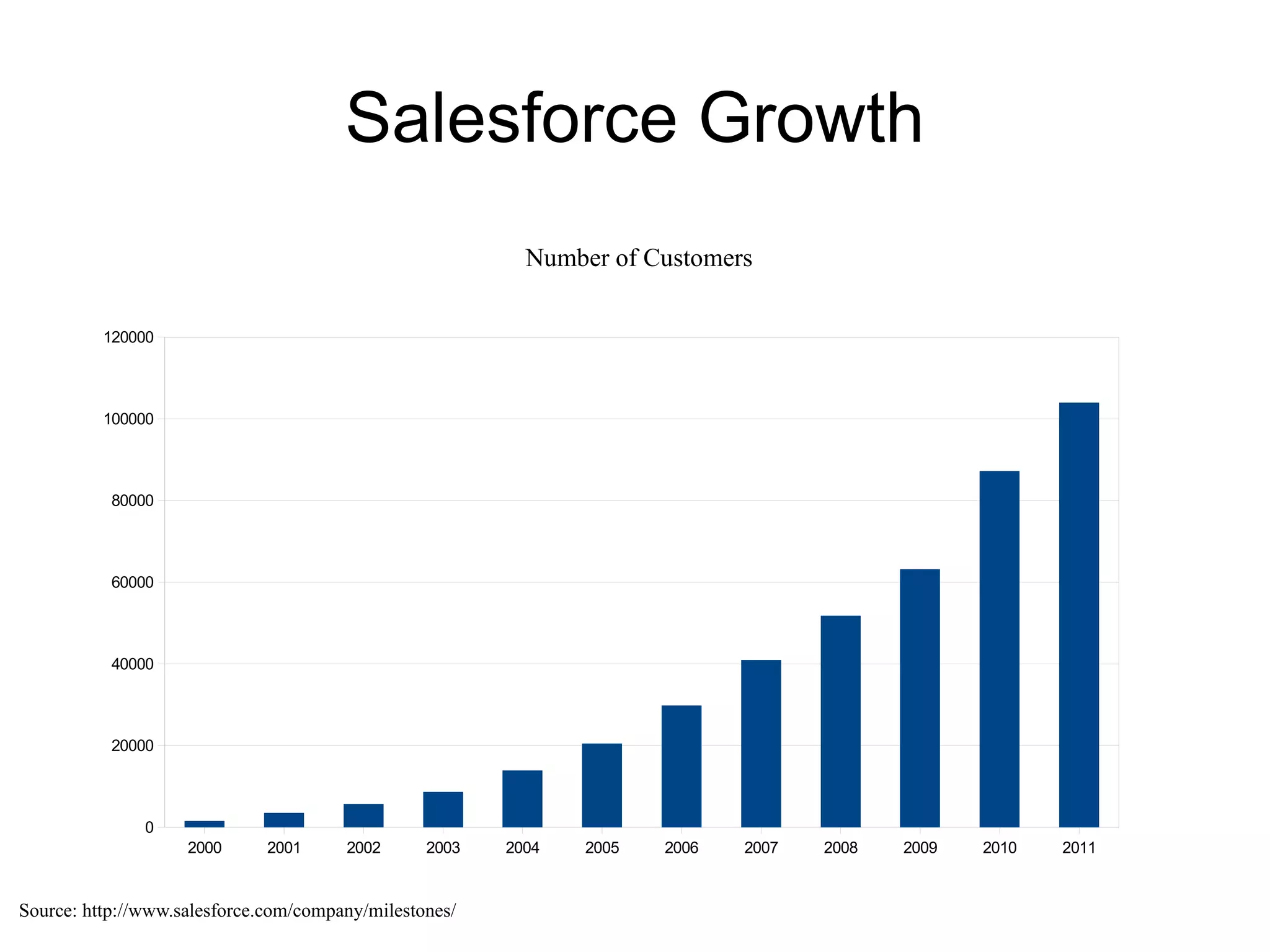 Salesforce Growth

Number of Customers

120000
100000
80000
60000
40000
20000
0

2000 2001 2002 2003 2004 2005 2006 2007 2008 2009 2010 2011

Source: http://www.salesforce.com/company/milestones/